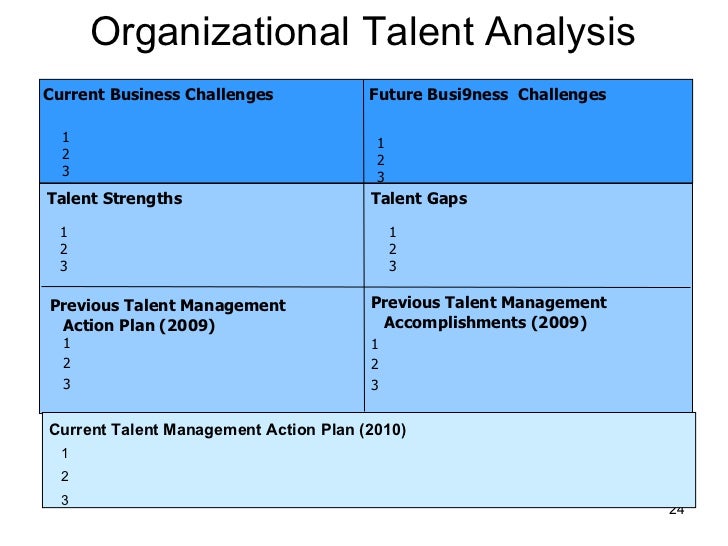 Organizational Talent Analysis

Current Business Challenges

1
2
3

Future Busi9ness Challenges

1
2
3

Talent Strengths

1
2
3

Talent Gaps

1
2
3

Previous Talent Management Action Plan (2009)

1
2
3

Previous Talent Management Accomplishments (2009)

1
2
3

Current Talent Management Action Plan (2010)

1
2
3

24